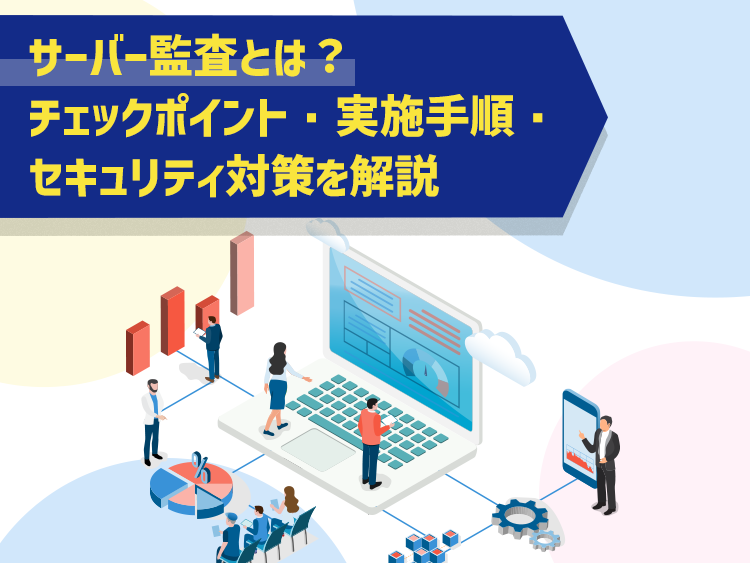 サーバー監査とは？
チェックポイント・実施手順・
セキュリティ対策を解説

%